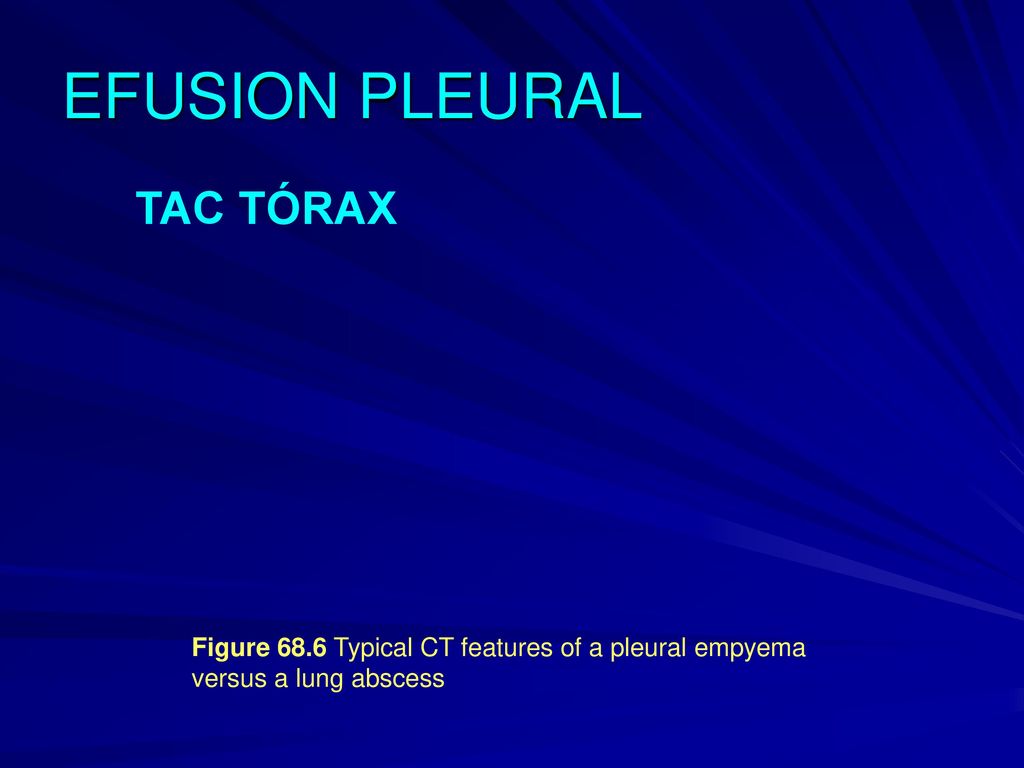 EFUSION PLEURAL

TAC TÓRAX

Figure 68.6 Typical CT features of a pleural empyema versus a lung abscess